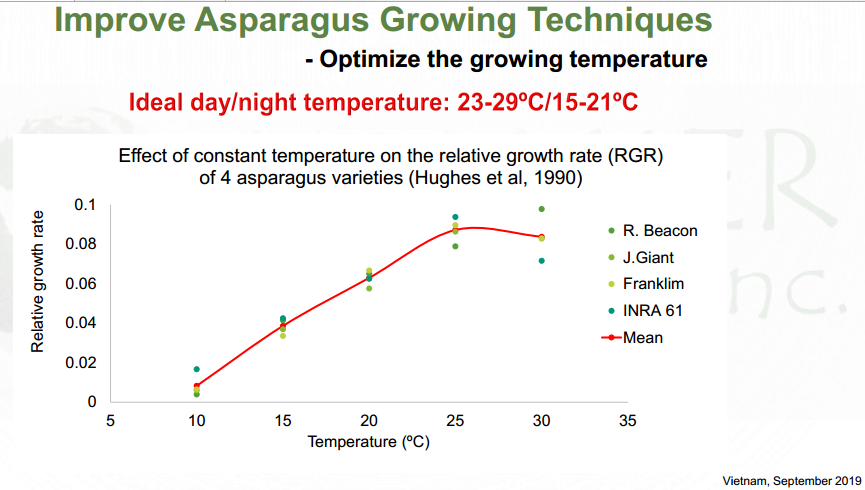 Improve Asparagus Growing Techniques

- Optimize the growing temperature

Ideal day/night temperature: 23-29ºC/15-21ºC

Effect of constant temperature on the relative growth rate (RGR) of 4 asparagus varieties (Hughes et al, 1990)

Relative growth rate

0.1
0.08
0.06
0.04
0.02
0

5 10 15 20 25 30 35

Temperature (ºC)

R. Beacon
J.Giant
Franklim
INRA 61
Mean

Vietnam, September 2019